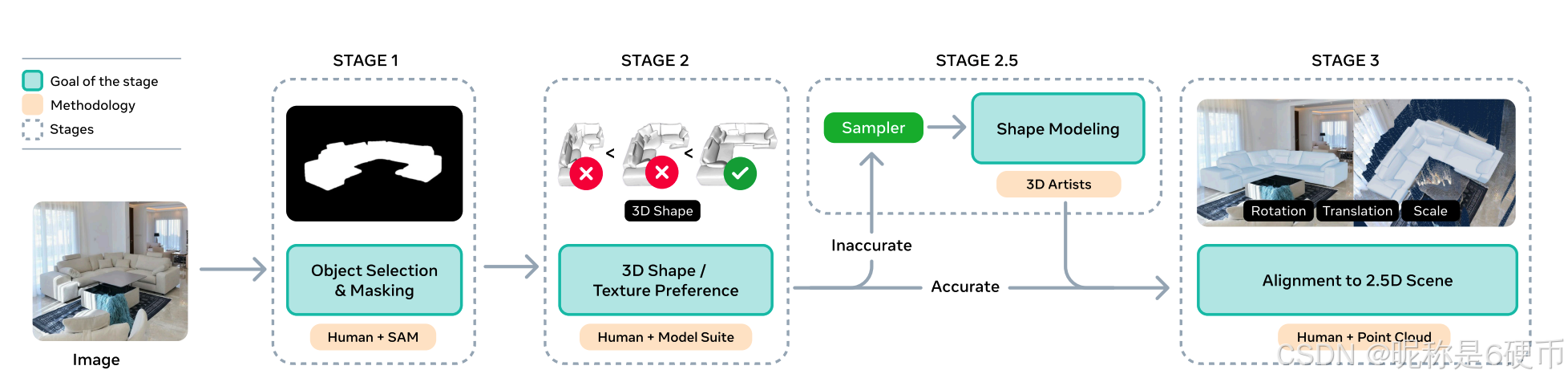 Goal of the stage
Methodology
Stages

Image

STAGE 1

Object Selection & Masking

Human + SAM

STAGE 2

<
<

3D Shape

3D Shape / Texture Preference

Human + Model Suite

STAGE 2.5

Sampler

Shape Modeling

3D Artists

Inaccurate

Accurate

STAGE 3

Rotation Translation Scale

Alignment to 2.5D Scene

Human + Point Cloud

CSDN @昵称是6硬币